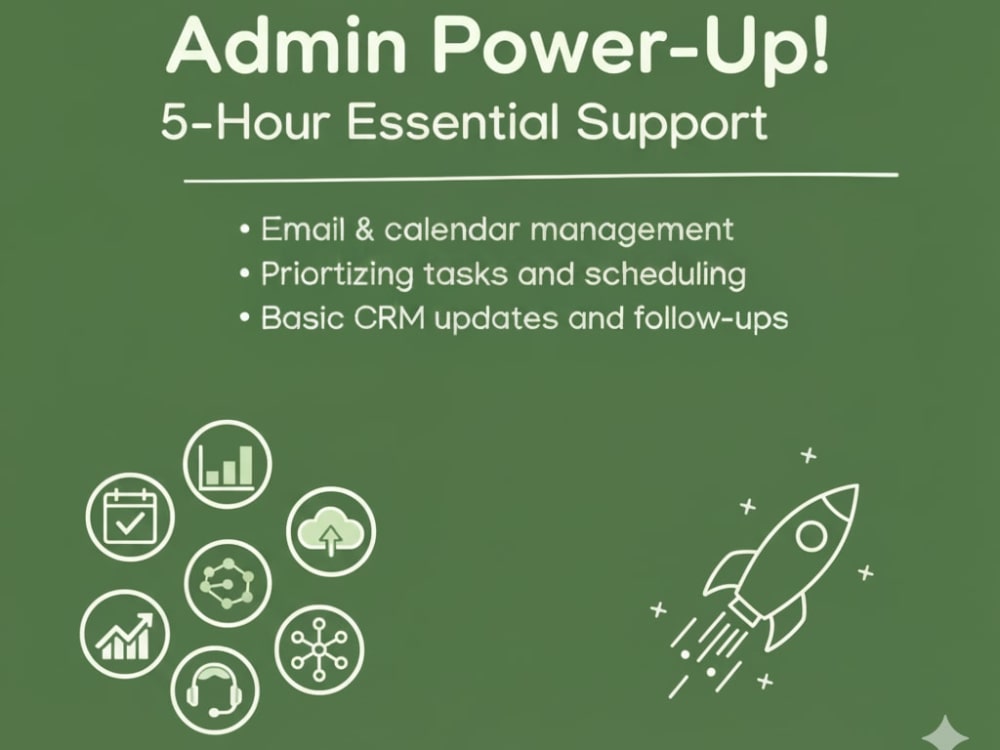 Admin Power-Up!

5-Hour Essential Support

• Email & calendar management
• Priortizing tasks and scheduling
• Basic CRM updates and follow-ups